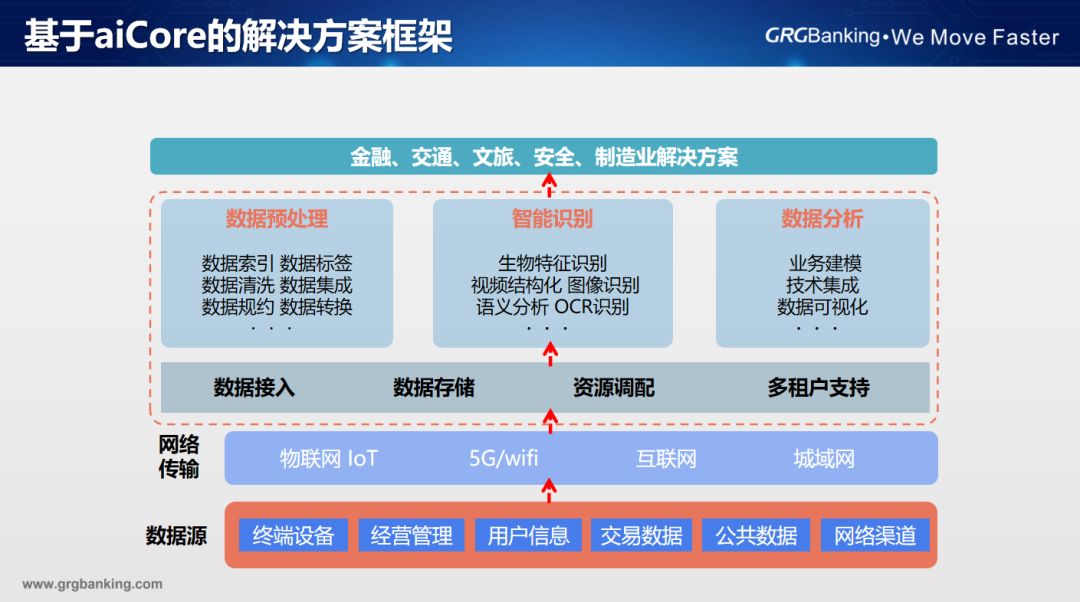 基于aiCore的解决方案框架

GRGBanking•We Move Faster

金融、交通、文旅、安全、制造业解决方案

数据预处理

数据索引 数据标签
数据清洗 数据集成
数据规约 数据转换
· · ·

智能识别

生物特征识别
视频结构化 图像识别
语义分析 OCR识别
· · ·

数据分析

业务建模
技术集成
数据可视化
· · ·

数据接入 数据存储 资源调配 多租户支持

网络传输

物联网 IoT 5G/wifi 互联网 城域网

数据源

终端设备 经营管理 用户信息 交易数据 公共数据 网络渠道

www.grgbanking.com